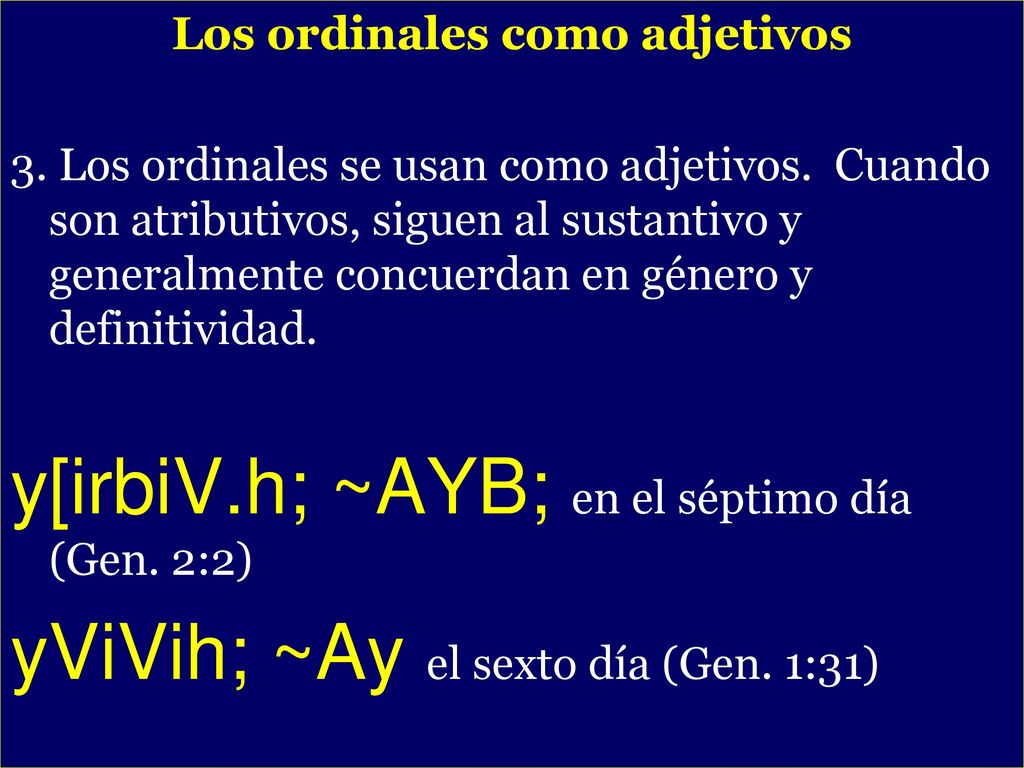 Los ordinales como adjetivos

3. Los ordinales se usan como adjetivos. Cuando son atributivos, siguen al sustantivo y generalmente concuerdan en género y definitividad.

y[irbiV.h; ~AYB; en el séptimo día (Gen. 2:2)

yViVih; ~Ay el sexto día (Gen. 1:31)